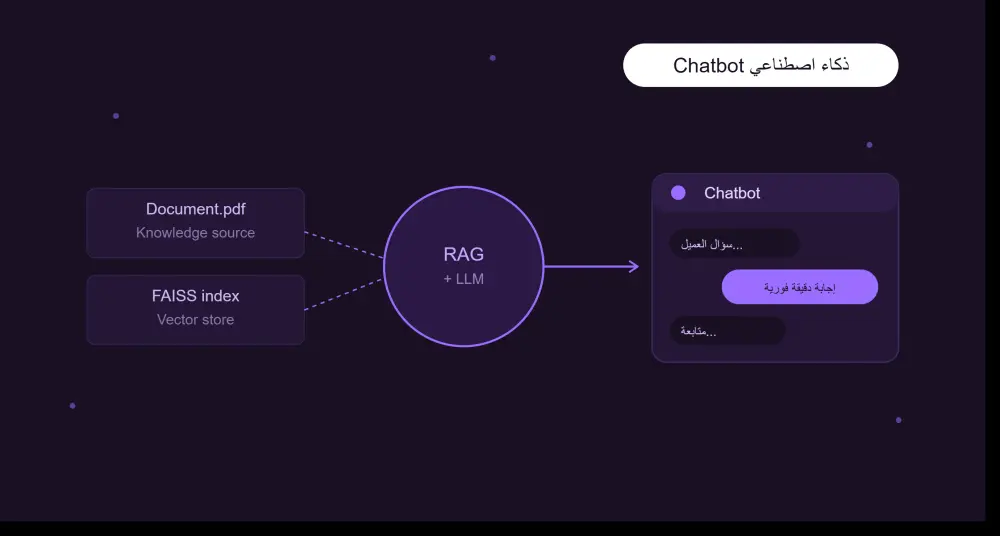 ذكاء اصطناعي Chatbot

Document.pdf
Knowledge source

FAISS index
Vector store

RAG
+ LLM

Chatbot

سؤال العميل...

إجابة دقيقة فورية

متابعة...